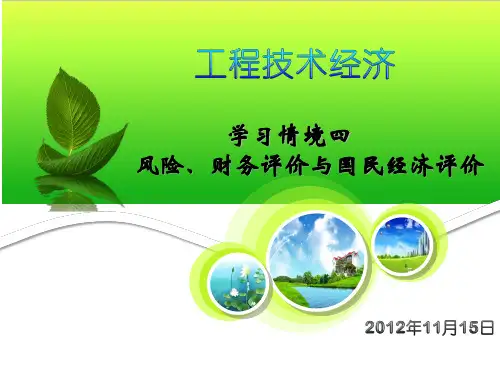 工程技术经济

学习情境四
风险、财务评价与国民经济评价

2012年11月15日